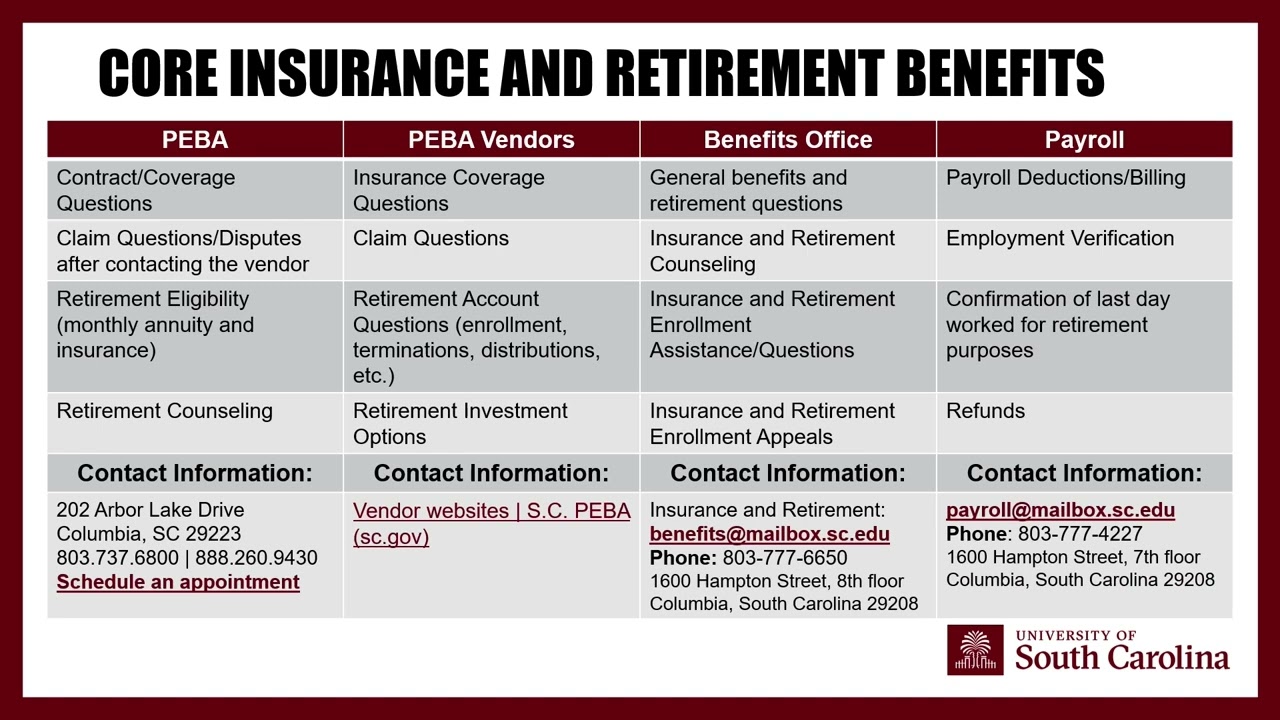 CORE INSURANCE AND RETIREMENT BENEFITS

| PEBA | PEBA Vendors | Benefits Office | Payroll |
|---|---|---|---|
| Contract/Coverage Questions | Insurance Coverage Questions | General benefits and retirement questions | Payroll Deductions/Billing |
| Claim Questions/Disputes after contacting the vendor | Claim Questions | Insurance and Retirement Counseling | Employment Verification |
| Retirement Eligibility (monthly annuity and insurance) | Retirement Account Questions (enrollment, terminations, distributions, etc.) | Insurance and Retirement Enrollment Assistance/Questions | Confirmation of last day worked for retirement purposes |
| Retirement Counseling | Retirement Investment Options | Insurance and Retirement Enrollment Appeals | Refunds |
| Contact Information: | Contact Information: | Contact Information: | Contact Information: |
| 202 Arbor Lake Drive Columbia, SC 29223 803.737.6800 \| 888.260.9430 Schedule an appointment | Vendor websites \| S.C. PEBA (sc.gov) | Insurance and Retirement: benefits@mailbox.sc.edu Phone: 803-777-6650 1600 Hampton Street, 8th floor Columbia, South Carolina 29208 | payroll@mailbox.sc.edu Phone: 803-777-4227 1600 Hampton Street, 7th floor Columbia, South Carolina 29208 |

UNIVERSITY OF South Carolina